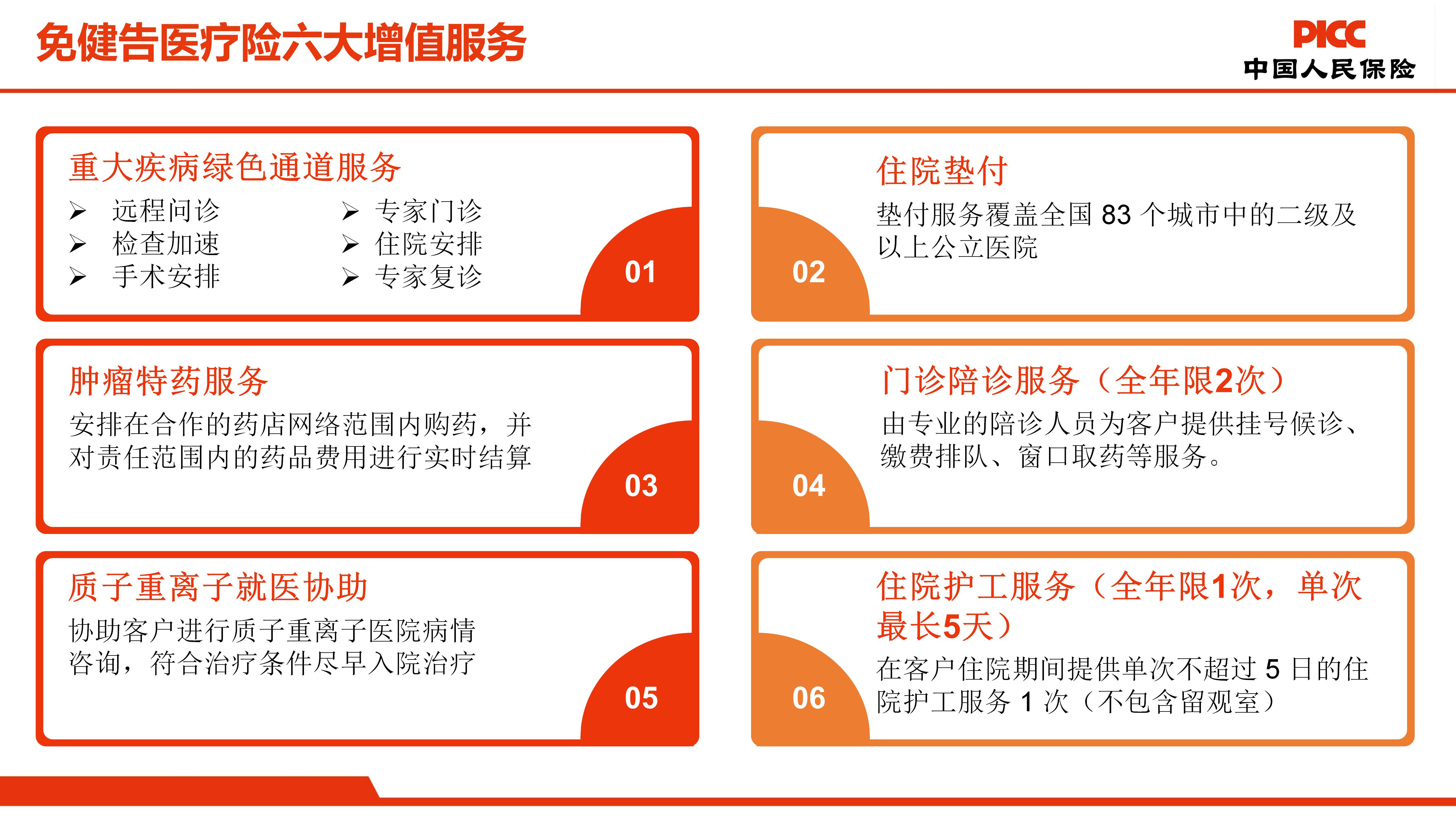 免健告医疗险六大增值服务

PICC
中国人民保险

重大疾病绿色通道服务
➢ 远程问诊
➢ 检查加速
➢ 手术安排
➢ 专家门诊
➢ 住院安排
➢ 专家复诊
01

02
住院垫付
垫付服务覆盖全国 83 个城市中的二级及以上公立医院

肿瘤特药服务
安排在合作的药店网络范围内购药，并对责任范围内的药品费用进行实时结算
03

04
门诊陪诊服务（全年限2次）
由专业的陪诊人员为客户提供挂号候诊、缴费排队、窗口取药等服务。

质子重离子就医协助
协助客户进行质子重离子医院病情咨询，符合治疗条件尽早入院治疗
05

06
住院护工服务（全年限1次，单次最长5天）
在客户住院期间提供单次不超过 5 日的住院护工服务 1 次（不包含留观室）